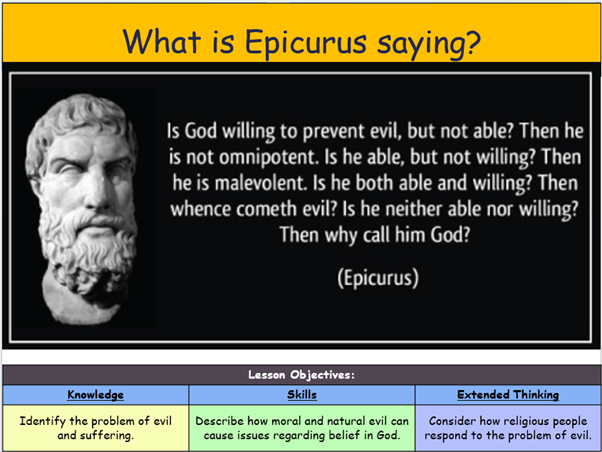 What is Epicurus saying?

Is God willing to prevent evil, but not able? Then he is not omnipotent. Is he able, but not willing? Then he is malevolent. Is he both able and willing? Then whence cometh evil? Is he neither able nor willing? Then why call him God?

(Epicurus)

Lesson Objectives:

| Knowledge | Skills | Extended Thinking |
|---|---|---|
| Identify the problem of evil and suffering. | Describe how moral and natural evil can cause issues regarding belief in God. | Consider how religious people respond to the problem of evil. |